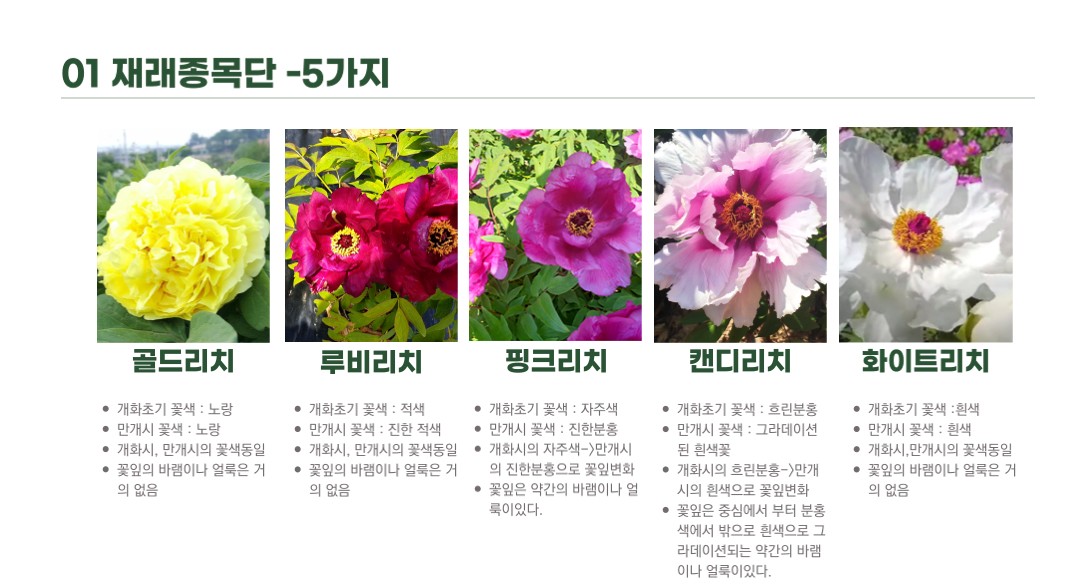 01 재래종목단 -5가지

골드리치

- 개화초기 꽃색 : 노랑
- 만개시 꽃색 : 노랑
- 개화시, 만개시의 꽃색동일
- 꽃잎의 바램이나 얼룩은 거의 없음

루비리치

- 개화초기 꽃색 : 적색
- 만개시 꽃색 : 진한 적색
- 개화시, 만개시의 꽃색동일
- 꽃잎의 바램이나 얼룩은 거의 없음

핑크리치

- 개화초기 꽃색 : 자주색
- 만개시 꽃색 : 진한분홍
- 개화시의 자주색->만개시의 진한분홍으로 꽃잎변화
- 꽃잎은 약간의 바램이나 얼룩이있다.

캔디리치

- 개화초기 꽃색 : 흐린분홍
- 만개시 꽃색 : 그라데이션된 흰색꽃
- 개화시의 흐린분홍->만개시의 흰색으로 꽃잎변화
- 꽃잎은 중심에서 부터 분홍색에서 밖으로 흰색으로 그라데이션되는 약간의 바램이나 얼룩이있다.

화이트리치

- 개화초기 꽃색 :흰색
- 만개시 꽃색 : 흰색
- 개화시,만개시의 꽃색동일
- 꽃잎의 바램이나 얼룩은 거의 없음